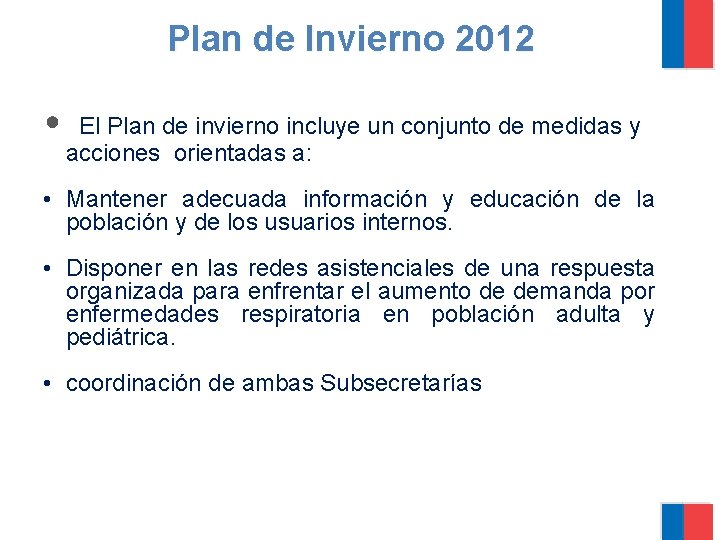 Plan de Invierno 2012

• El Plan de invierno incluye un conjunto de medidas y acciones orientadas a:

• Mantener adecuada información y educación de la población y de los usuarios internos.

• Disponer en las redes asistenciales de una respuesta organizada para enfrentar el aumento de demanda por enfermedades respiratoria en población adulta y pediátrica.

• coordinación de ambas Subsecretarías